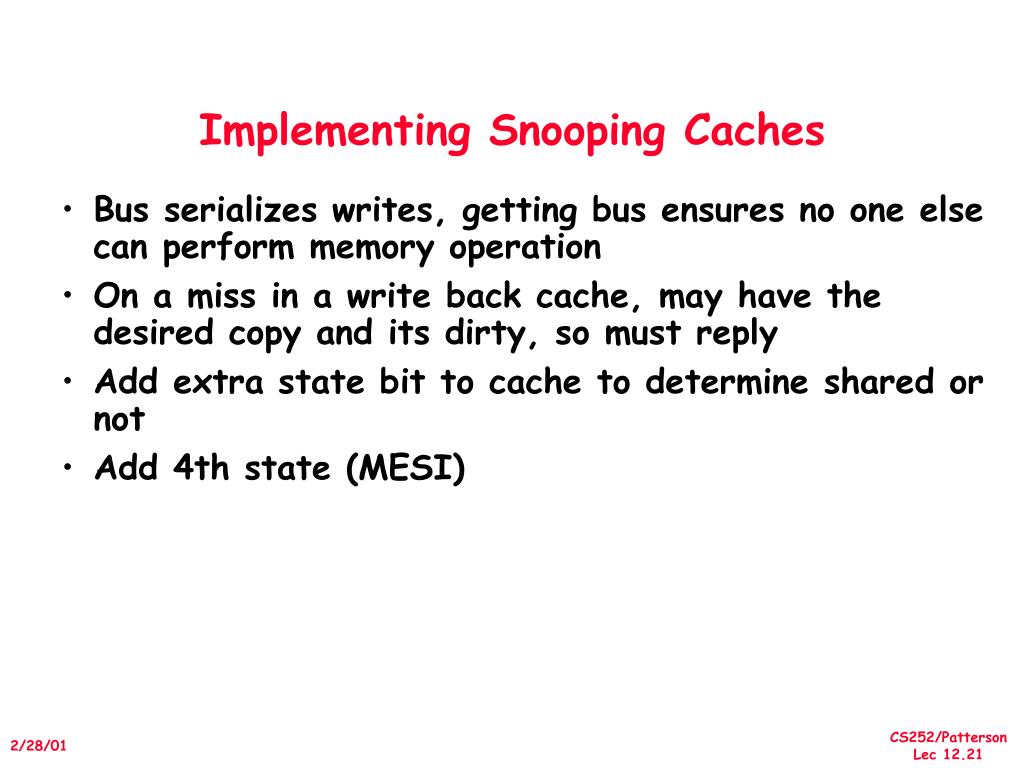 Implementing Snooping Caches

• Bus serializes writes, getting bus ensures no one else can perform memory operation
• On a miss in a write back cache, may have the desired copy and its dirty, so must reply
• Add extra state bit to cache to determine shared or not
• Add 4th state (MESI)

2/28/01

CS252/Patterson
Lec 12.21